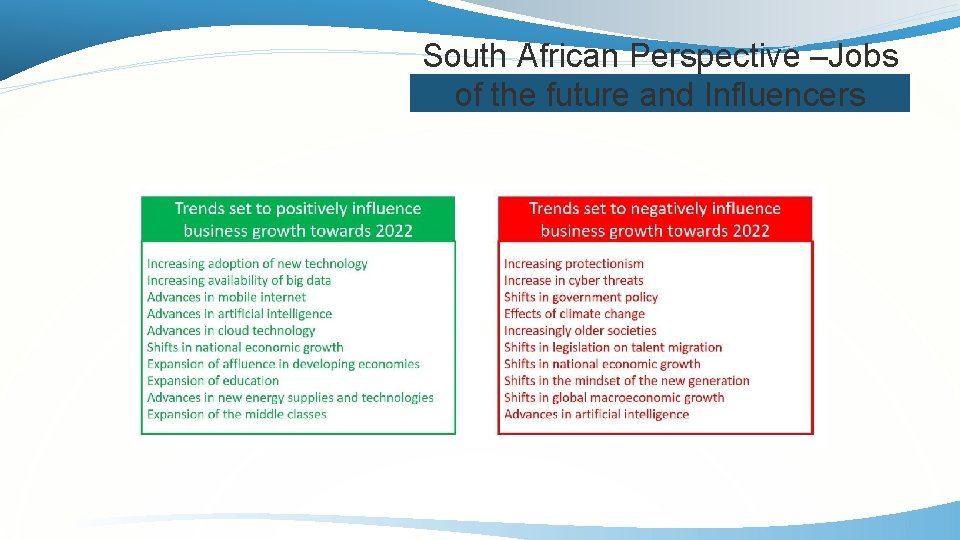 South African Perspective –Jobs of the future and Influencers

Trends set to positively influence business growth towards 2022

Increasing adoption of new technology
Increasing availability of big data
Advances in mobile internet
Advances in artificial intelligence
Advances in cloud technology
Shifts in national economic growth
Expansion of affluence in developing economies
Expansion of education
Advances in new energy supplies and technologies
Expansion of the middle classes

Trends set to negatively influence business growth towards 2022

Increasing protectionism
Increase in cyber threats
Shifts in government policy
Effects of climate change
Increasingly older societies
Shifts in legislation on talent migration
Shifts in national economic growth
Shifts in the mindset of the new generation
Shifts in global macroeconomic growth
Advances in artificial intelligence